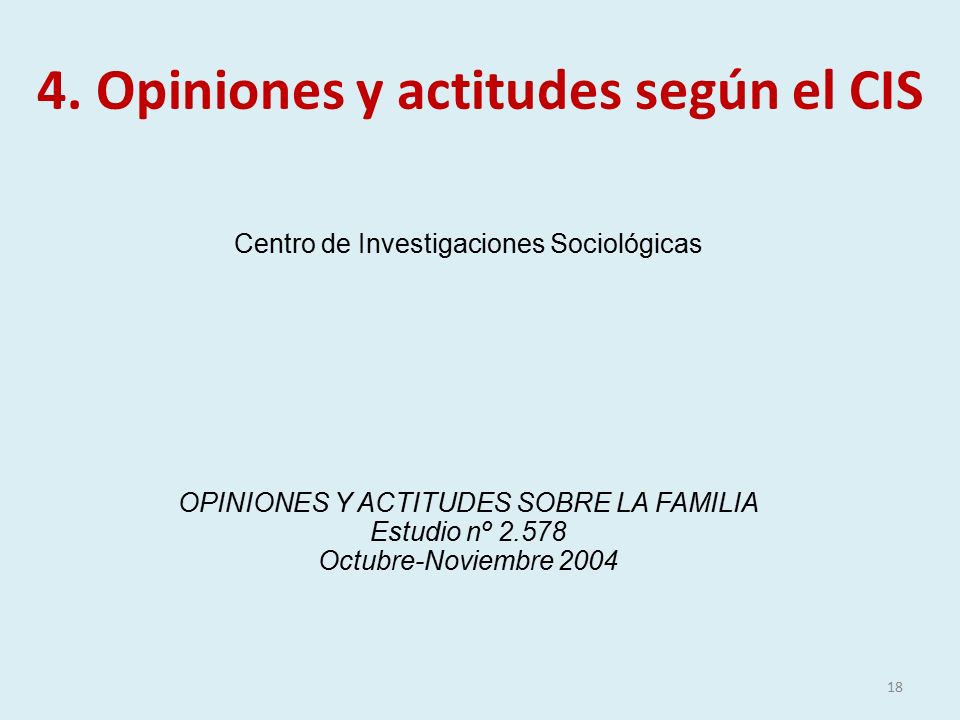 4. Opiniones y actitudes según el CIS

Centro de Investigaciones Sociológicas

OPINIONES Y ACTITUDES SOBRE LA FAMILIA
Estudio nº 2.578
Octubre-Noviembre 2004

18